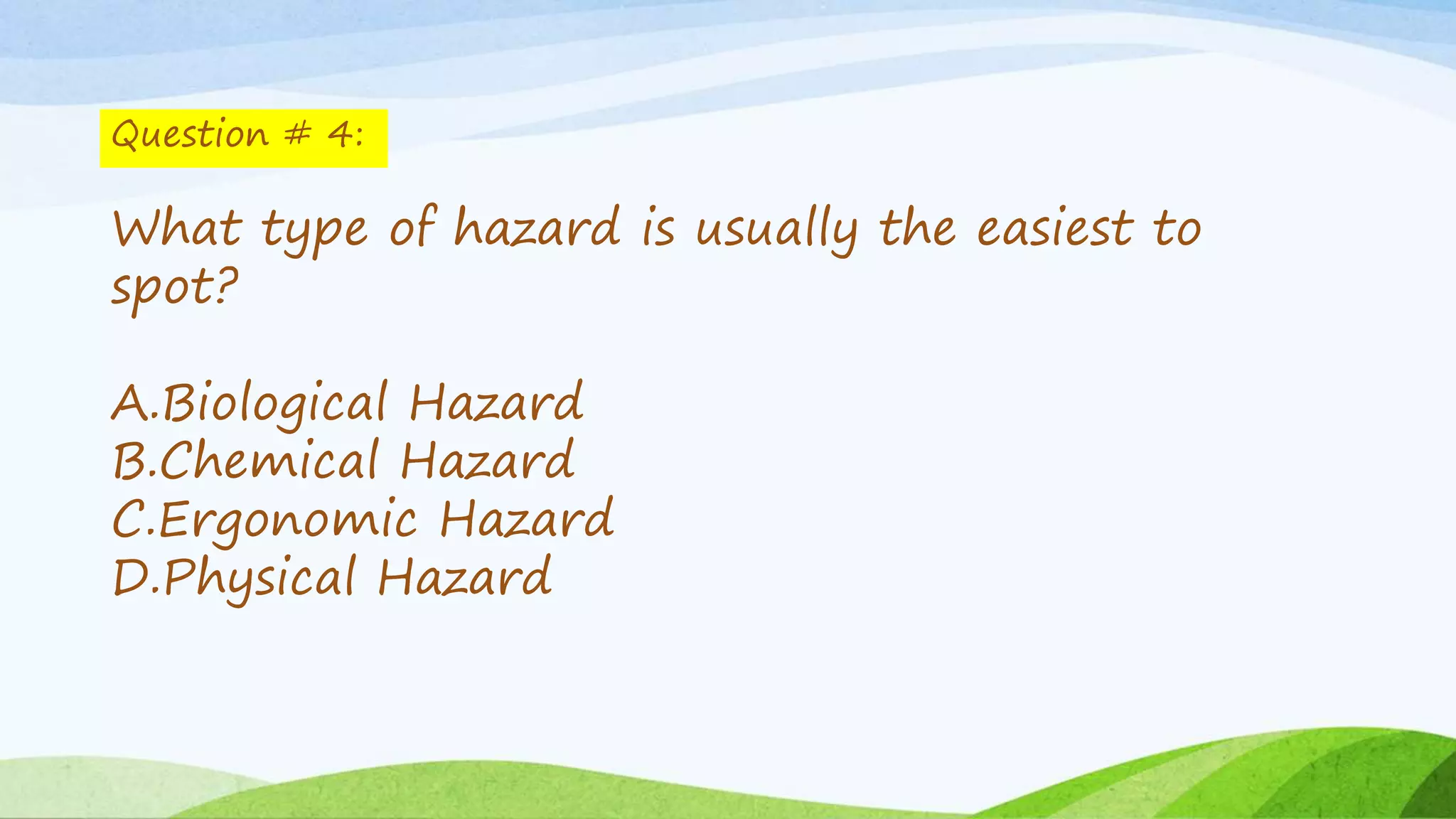 Question # 4:

What type of hazard is usually the easiest to spot?

A.Biological Hazard
B.Chemical Hazard
C.Ergonomic Hazard
D.Physical Hazard